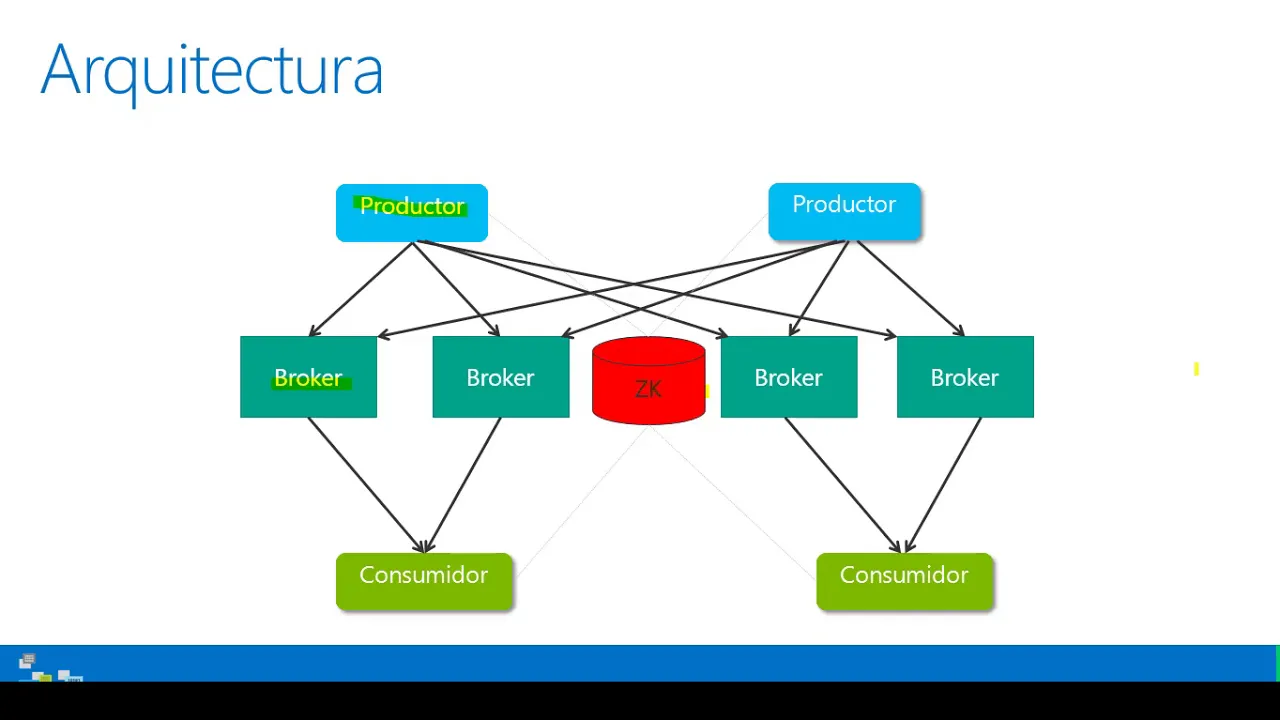 Arquitectura

Productor

Productor

Broker

Broker

ZK

Broker

Broker

Consumidor

Consumidor